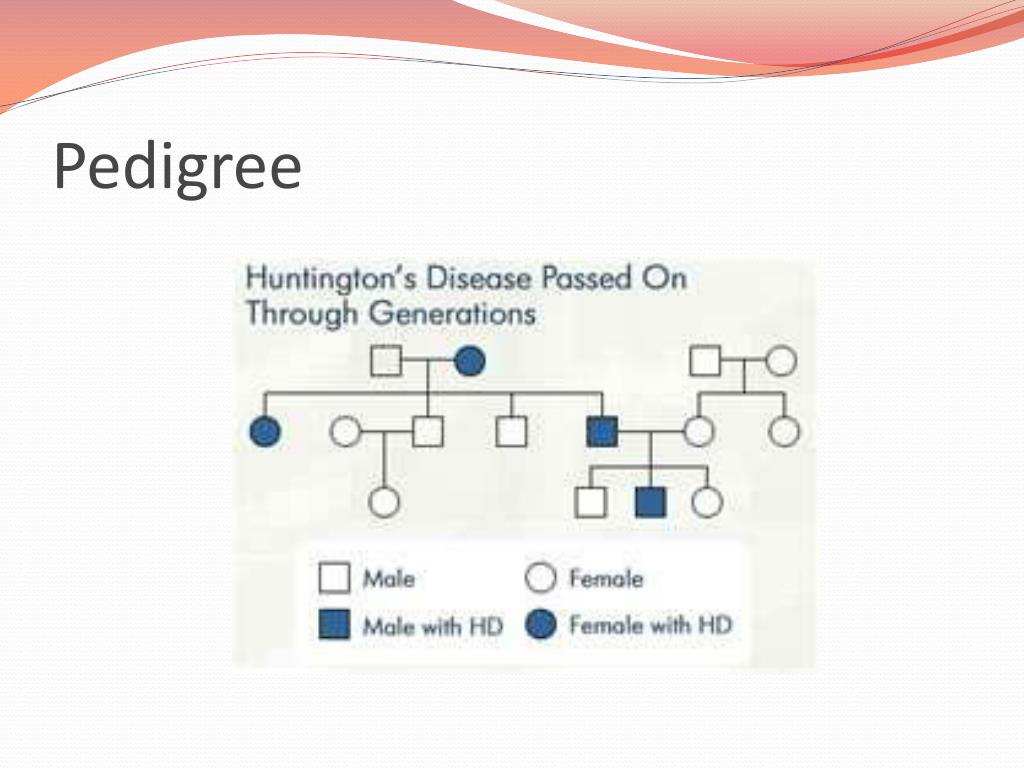 Pedigree

Huntington's Disease Passed On Through Generations

Male
Female
Male with HD
Female with HD